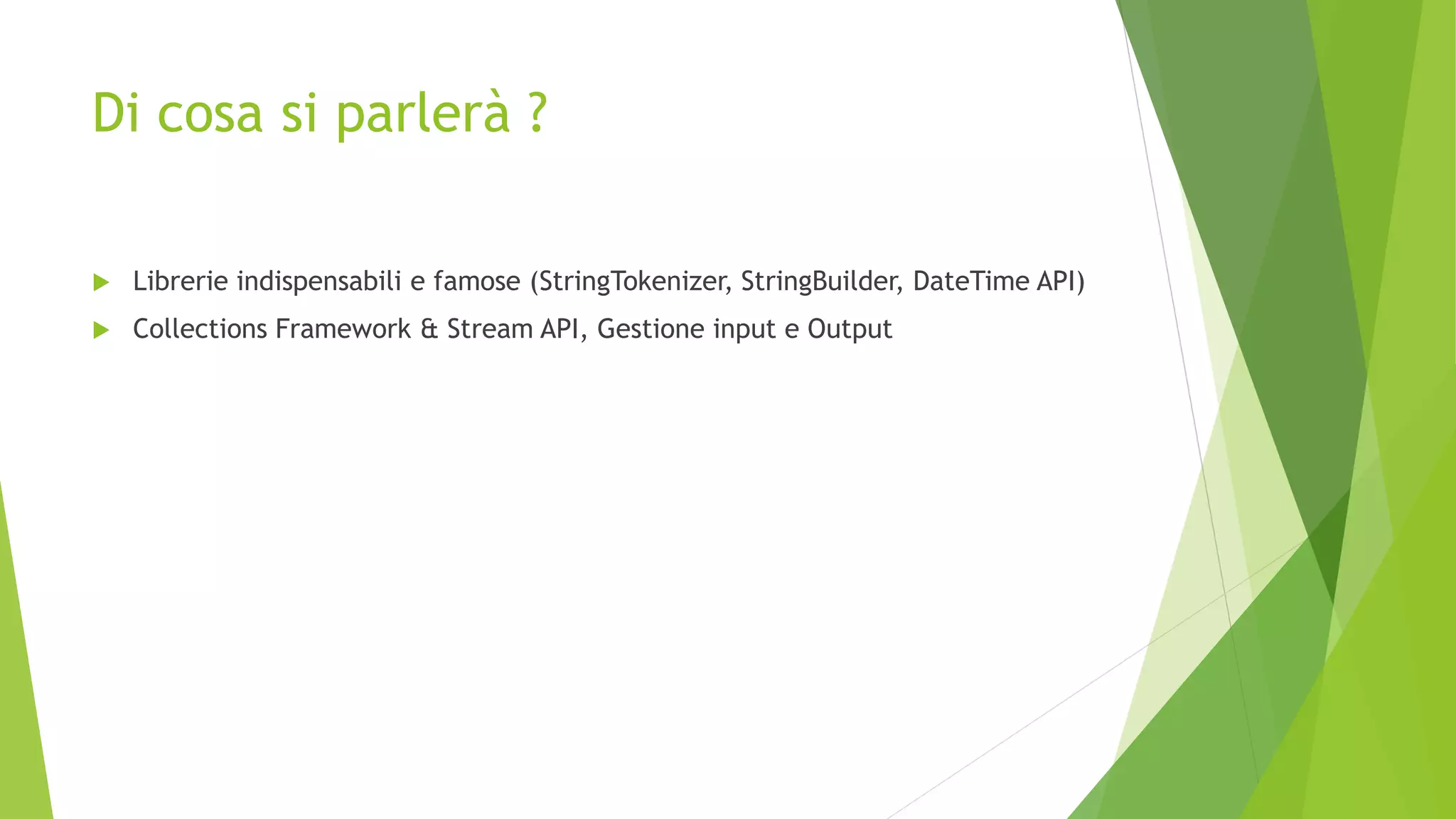 Di cosa si parlerà ?

Librerie indispensabili e famose (StringTokenizer, StringBuilder, DateTime API)

Collections Framework & Stream API, Gestione input e Output